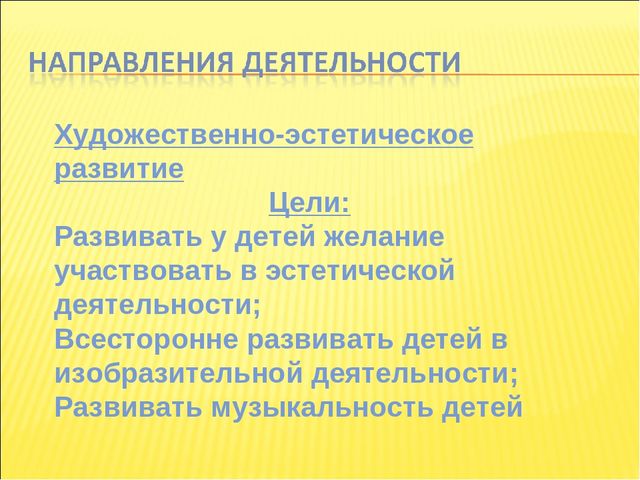 НАПРАВЛЕНИЯ ДЕЯТЕЛЬНОСТИ

Художественно-эстетическое развитие

Цели:

Развивать у детей желание участвовать в эстетической деятельности;
Всесторонне развивать детей в изобразительной деятельности;
Развивать музыкальность детей